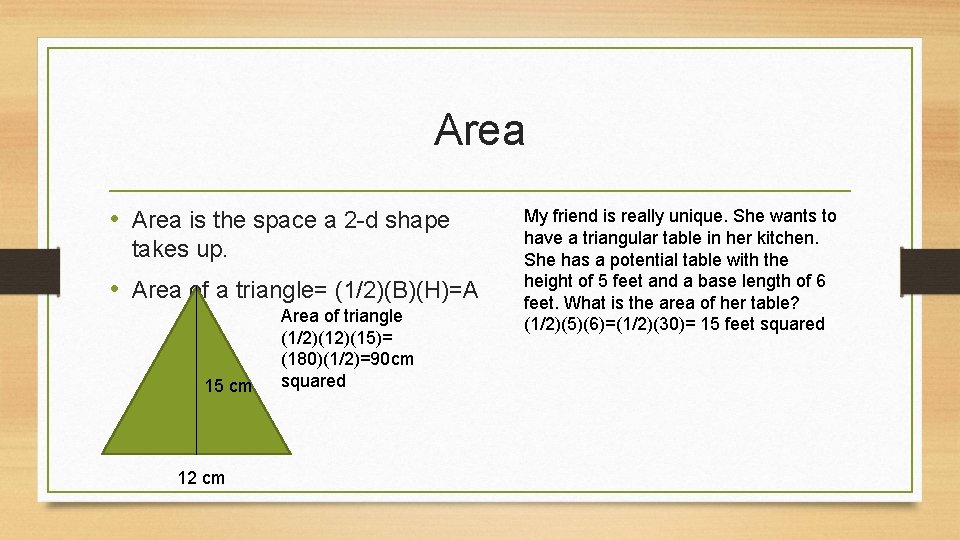 Area

• Area is the space a 2-d shape takes up.

• Area of a triangle= (1/2)(B)(H)=A

Area of triangle (1/2)(12)(15)= (180)(1/2)=90cm squared

15 cm

12 cm

My friend is really unique. She wants to have a triangular table in her kitchen. She has a potential table with the height of 5 feet and a base length of 6 feet. What is the area of her table? (1/2)(5)(6)=(1/2)(30)= 15 feet squared